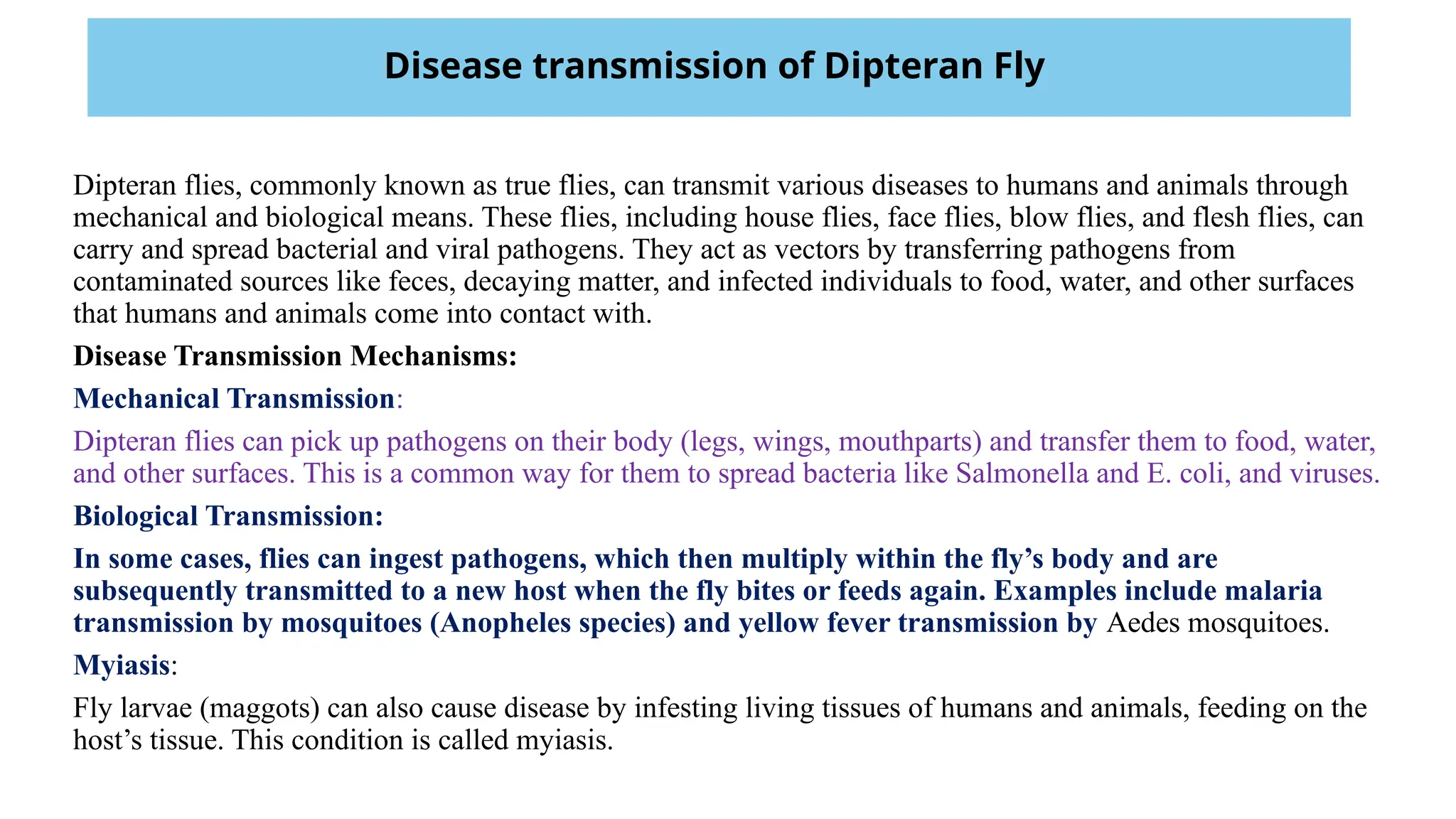 Disease transmission of Dipteran Fly

Dipteran flies, commonly known as true flies, can transmit various diseases to humans and animals through mechanical and biological means. These flies, including house flies, face flies, blow flies, and flesh flies, can carry and spread bacterial and viral pathogens. They act as vectors by transferring pathogens from contaminated sources like feces, decaying matter, and infected individuals to food, water, and other surfaces that humans and animals come into contact with.

Disease Transmission Mechanisms:

Mechanical Transmission:

Dipteran flies can pick up pathogens on their body (legs, wings, mouthparts) and transfer them to food, water, and other surfaces. This is a common way for them to spread bacteria like Salmonella and E. coli, and viruses.

Biological Transmission:

In some cases, flies can ingest pathogens, which then multiply within the fly's body and are subsequently transmitted to a new host when the fly bites or feeds again. Examples include malaria transmission by mosquitoes (Anopheles species) and yellow fever transmission by Aedes mosquitoes.

Myiasis:

Fly larvae (maggots) can also cause disease by infesting living tissues of humans and animals, feeding on the host's tissue. This condition is called myiasis.